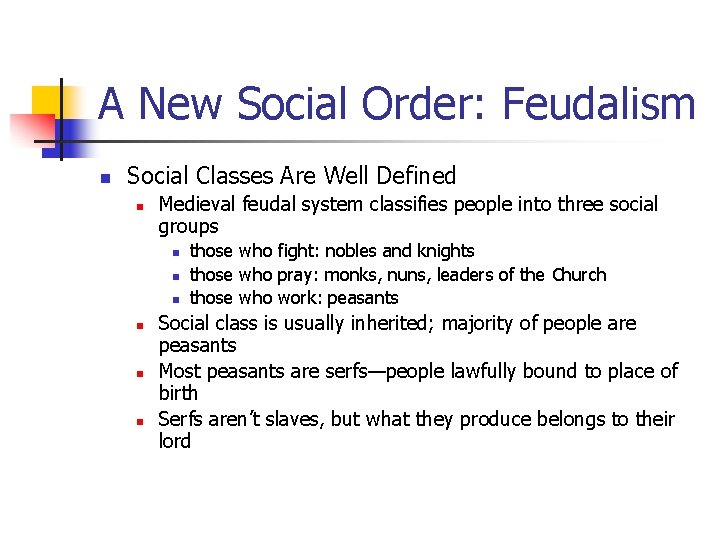 A New Social Order: Feudalism

Social Classes Are Well Defined

Medieval feudal system classifies people into three social groups

those who fight: nobles and knights

those who pray: monks, nuns, leaders of the Church

those who work: peasants

Social class is usually inherited; majority of people are peasants

Most peasants are serfs—people lawfully bound to place of birth

Serfs aren't slaves, but what they produce belongs to their lord